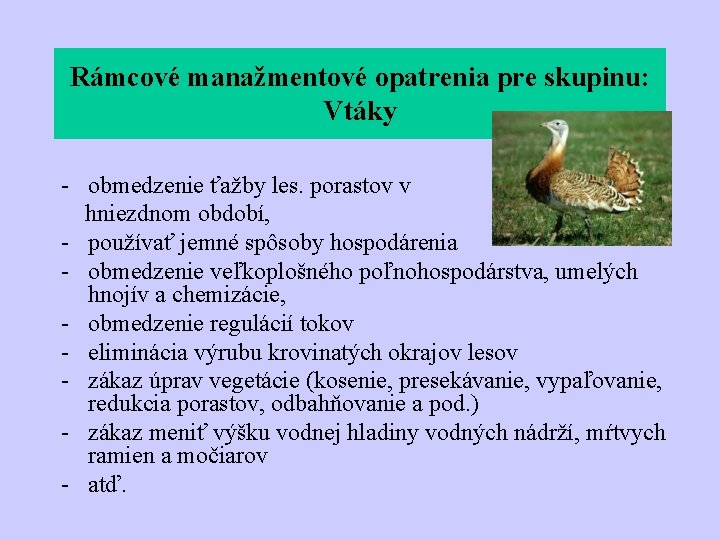 Rámcové manažmentové opatrenia pre skupinu: Vtáky

- obmedzenie ťažby les. porastov v hniezdnom období,
- používať jemné spôsoby hospodárenia
- obmedzenie veľkoplošného poľnohospodárstva, umelých hnojív a chemizácie,
- obmedzenie regulácií tokov
- eliminácia výrubu krovinatých okrajov lesov
- zákaz úprav vegetácie (kosenie, presekávanie, vypaľovanie, redukcia porastov, odbahňovanie a pod.)
- zákaz meniť výšku vodnej hladiny vodných nádrží, mŕtvych ramien a močiarov
- atď.